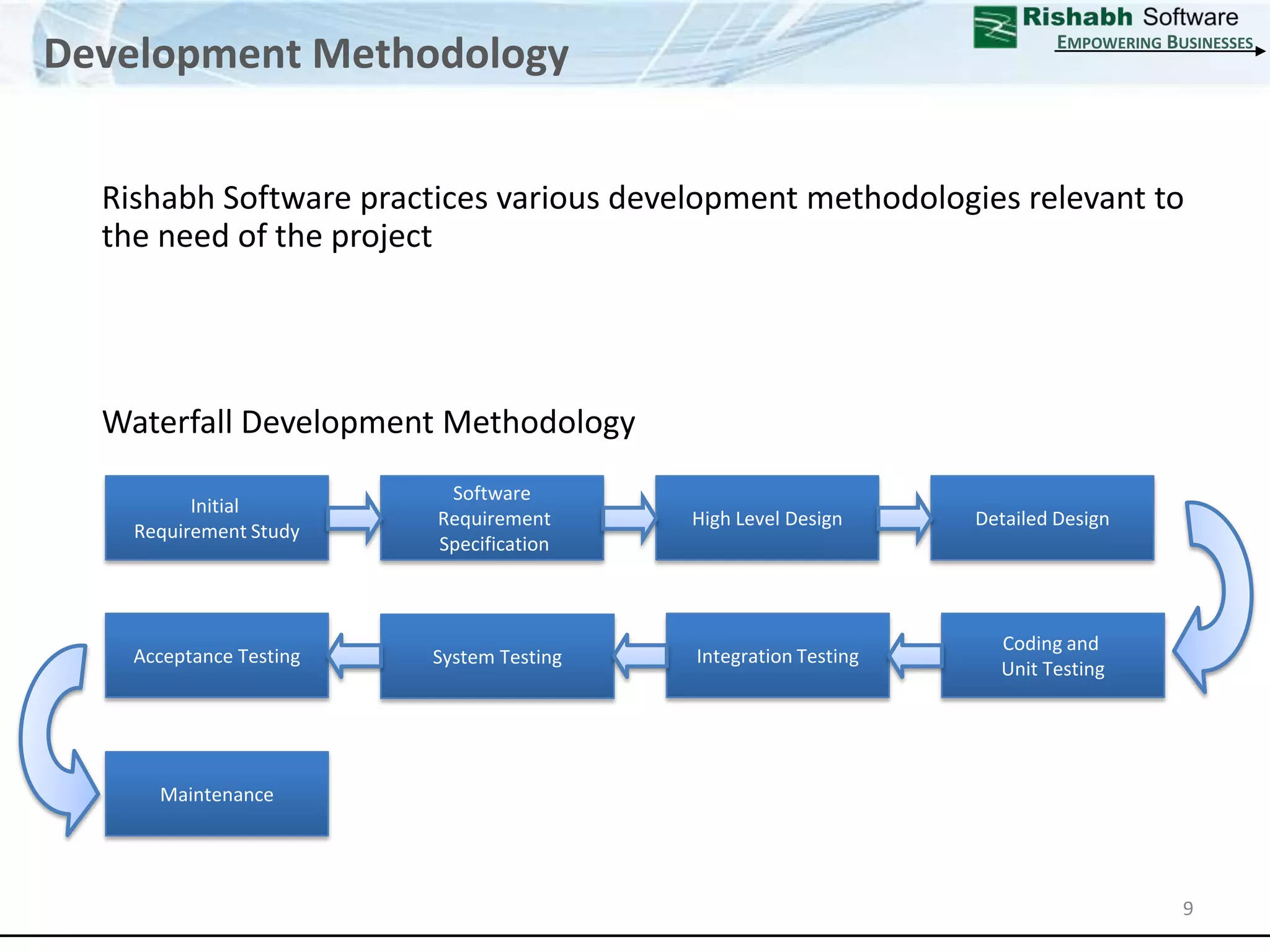 Development Methodology

Rishabh Software
EMPOWERING BUSINESSES

Rishabh Software practices various development methodologies relevant to the need of the project

Waterfall Development Methodology

Initial Requirement Study

Software Requirement Specification

High Level Design

Detailed Design

Coding and Unit Testing

Integration Testing

System Testing

Acceptance Testing

Maintenance

9